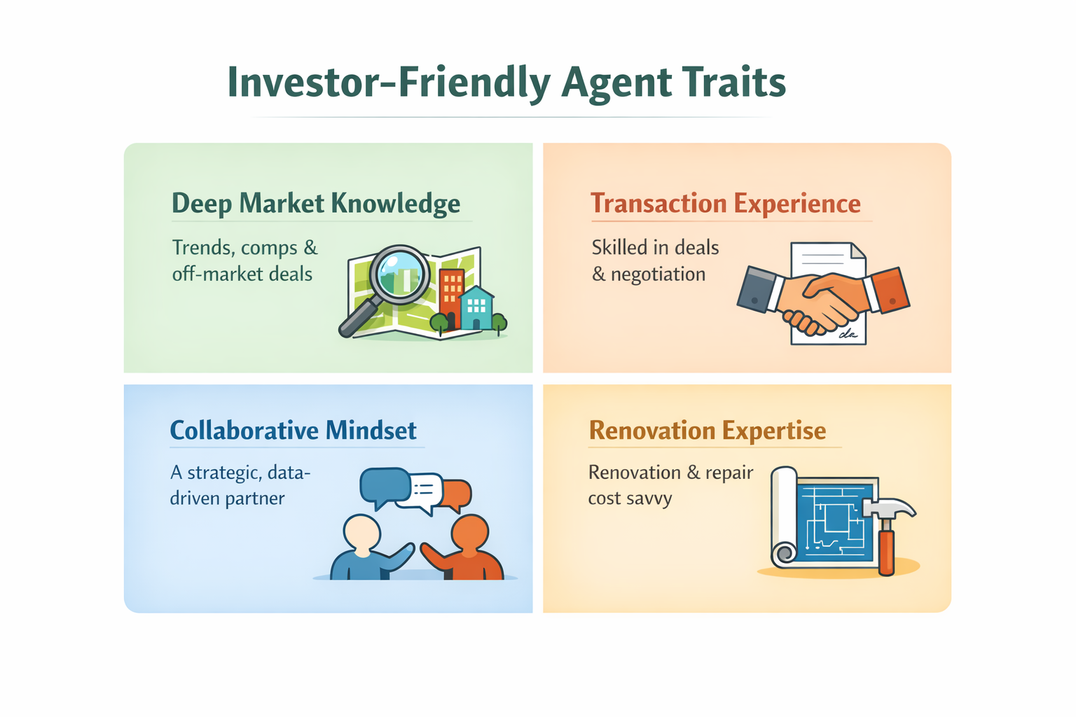 Investor-Friendly Agent Traits

Deep Market Knowledge

Trends, comps & off-market deals

Transaction Experience

Skilled in deals & negotiation

Collaborative Mindset

A strategic, data-driven partner

Renovation Expertise

Renovation & repair cost savvy